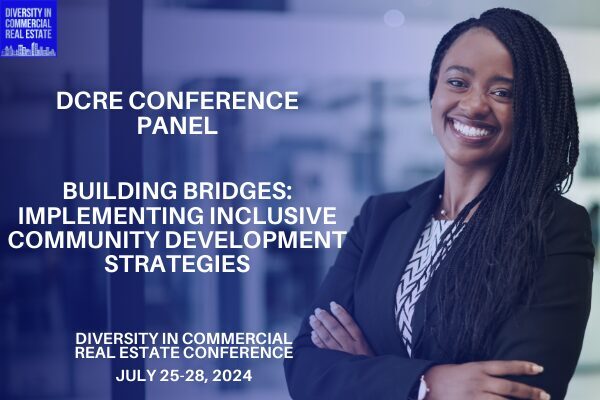 DIVERSITY IN COMMERCIAL REAL ESTATE

DCRE CONFERENCE PANEL

BUILDING BRIDGES: IMPLEMENTING INCLUSIVE COMMUNITY DEVELOPMENT STRATEGIES

DIVERSITY IN COMMERCIAL REAL ESTATE CONFERENCE
JULY 25-28, 2024